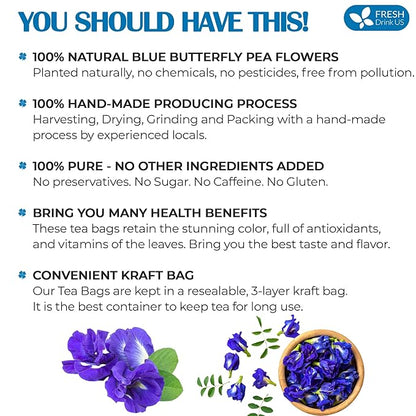 YOU SHOULD HAVE THIS!

FRESH
Drink US

100% NATURAL BLUE BUTTERFLY PEA FLOWERS
Planted naturally, no chemicals, no pesticides, free from pollution.

100% HAND-MADE PRODUCING PROCESS
Harvesting, Drying, Grinding and Packing with a hand-made process by experienced locals.

100% PURE - NO OTHER INGREDIENTS ADDED
No preservatives. No Sugar. No Caffeine. No Gluten.

BRING YOU MANY HEALTH BENEFITS
These tea bags retain the stunning color, full of antioxidants, and vitamins of the leaves. Bring you the best taste and flavor.

CONVENIENT KRAFT BAG
Our Tea Bags are kept in a resealable, 3-layer kraft bag. It is the best container to keep tea for long use.